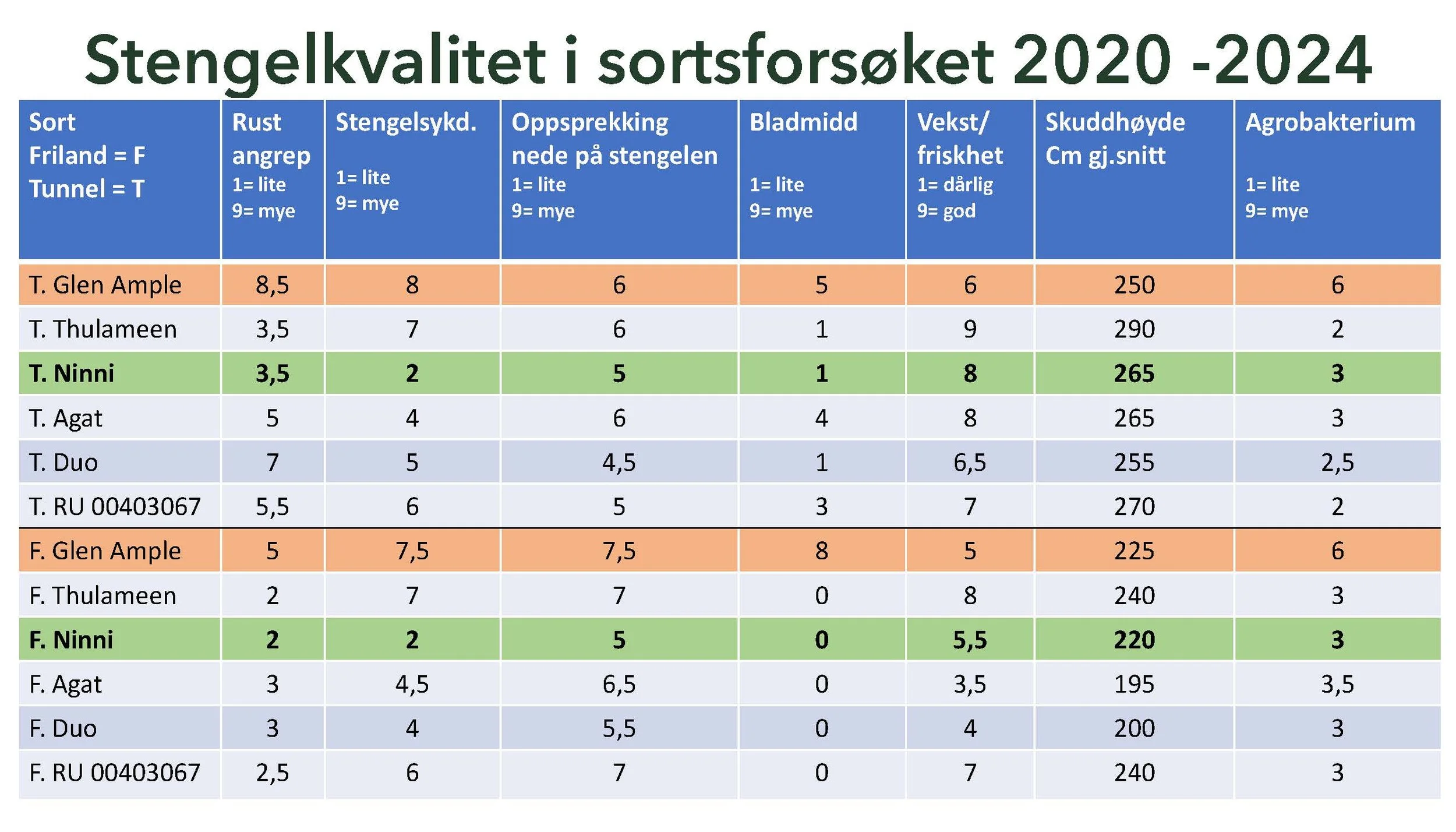 Stengelkvalitet i sortsforsøket 2020 -2024

| Sort Friland = F Tunnel = T | Rust angrep 1= lite 9= mye | Stengelsykd. 1= lite 9= mye | Oppsprekking nede på stengelen 1= lite 9= mye | Bladmidd 1= lite 9= mye | Vekst/ friskhet 1= dårlig 9= god | Skuddhøyde Cm gj.snitt | Agrobakterium 1= lite 9= mye |
|---|---|---|---|---|---|---|---|
| T. Glen Ample | 8,5 | 8 | 6 | 5 | 6 | 250 | 6 |
| T. Thulameen | 3,5 | 7 | 6 | 1 | 9 | 290 | 2 |
| T. Ninni | 3,5 | 2 | 5 | 1 | 8 | 265 | 3 |
| T. Agat | 5 | 4 | 6 | 4 | 8 | 265 | 3 |
| T. Duo | 7 | 5 | 4,5 | 1 | 6,5 | 255 | 2,5 |
| T. RU 00403067 | 5,5 | 6 | 5 | 3 | 7 | 270 | 2 |
| F. Glen Ample | 5 | 7,5 | 7,5 | 8 | 5 | 225 | 6 |
| F. Thulameen | 2 | 7 | 7 | 0 | 8 | 240 | 3 |
| F. Ninni | 2 | 2 | 5 | 0 | 5,5 | 220 | 3 |
| F. Agat | 3 | 4,5 | 6,5 | 0 | 3,5 | 195 | 3,5 |
| F. Duo | 3 | 4 | 5,5 | 0 | 4 | 200 | 3 |
| F. RU 00403067 | 2,5 | 6 | 7 | 0 | 7 | 240 | 3 |